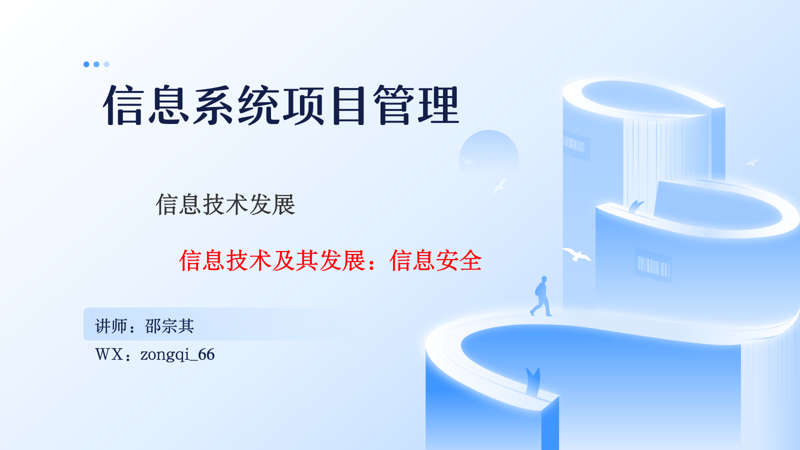 信息系统项目管理

信息技术发展

信息技术及其发展：信息安全

讲师：邵宗其

WX：zongqi_66